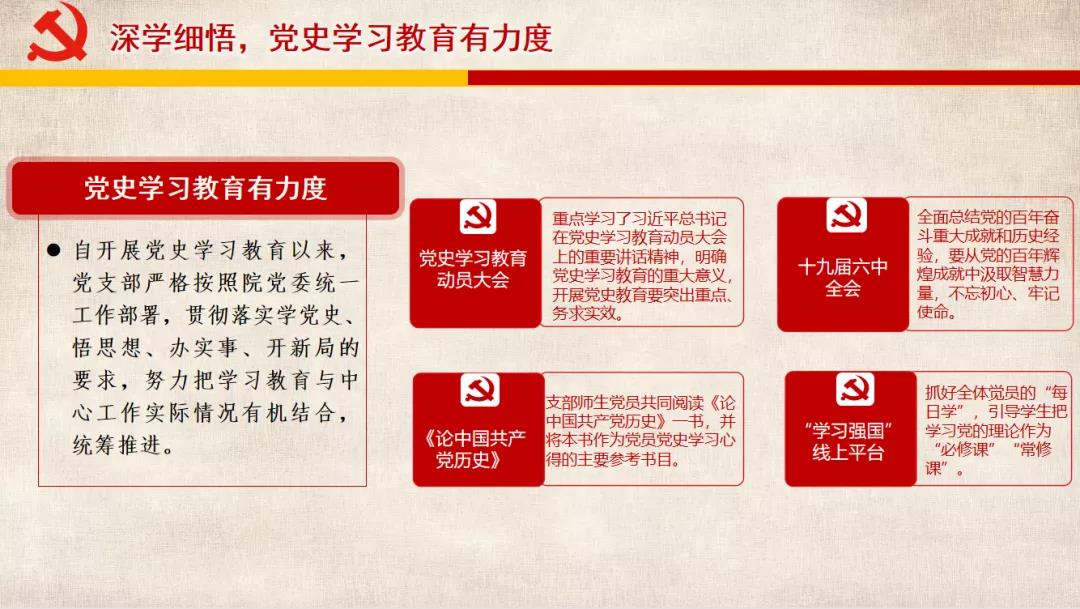 深学细悟，党史学习教育有力度

党史学习教育有力度

● 自开展党史学习教育以来，党支部严格按照院党委统一工作部署，贯彻落实学党史、悟思想、办实事、开新局的要求，努力把学习教育与中心工作实际情况有机结合，统筹推进。

党史学习教育动员大会

重点学习了习近平总书记在党史学习教育动员大会上的重要讲话精神，明确党史学习教育的重大意义，开展党史教育要突出重点、务求实效。

十九届六中全会

全面总结党的百年奋斗重大成就和历史经验，要从党的百年辉煌成就中汲取智慧力量，不忘初心、牢记使命。

《论中国共产党历史》

支部师生党员共同阅读《论中国共产党历史》一书，并将本书作为党员党史学习心得的主要参考书目。

“学习强国”线上平台

抓好全体党员的“每日学”，引导学生把学习党的理论作为“必修课”“常修课”。